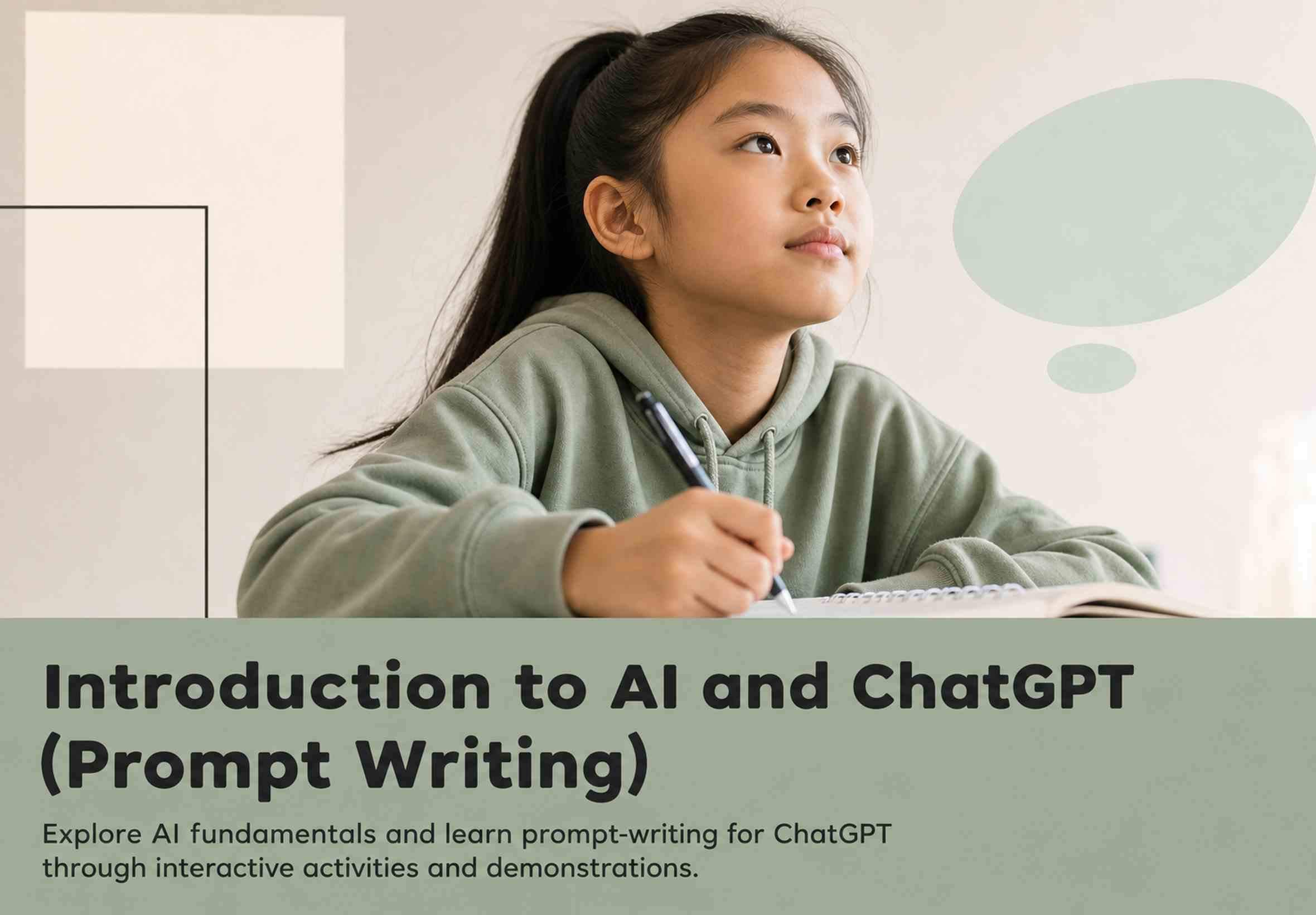 Introduction to AI and ChatGPT (Prompt Writing)

Explore AI fundamentals and learn prompt-writing for ChatGPT through interactive activities and demonstrations.